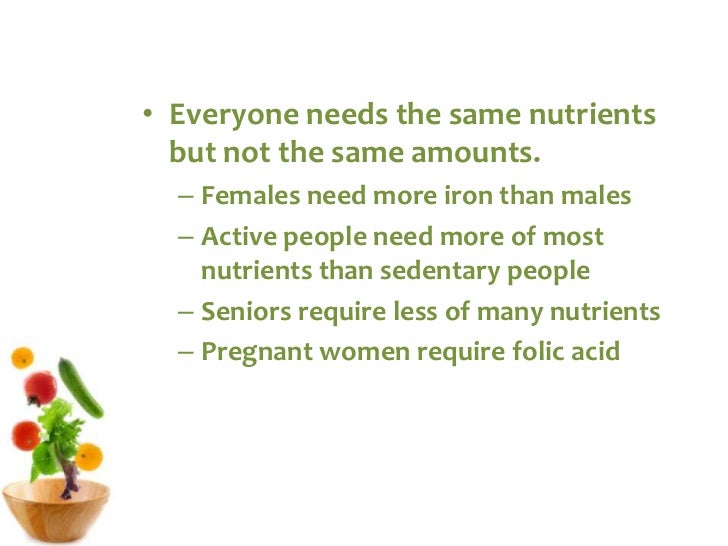 • Everyone needs the same nutrients but not the same amounts.

– Females need more iron than males

– Active people need more of most nutrients than sedentary people

– Seniors require less of many nutrients

– Pregnant women require folic acid